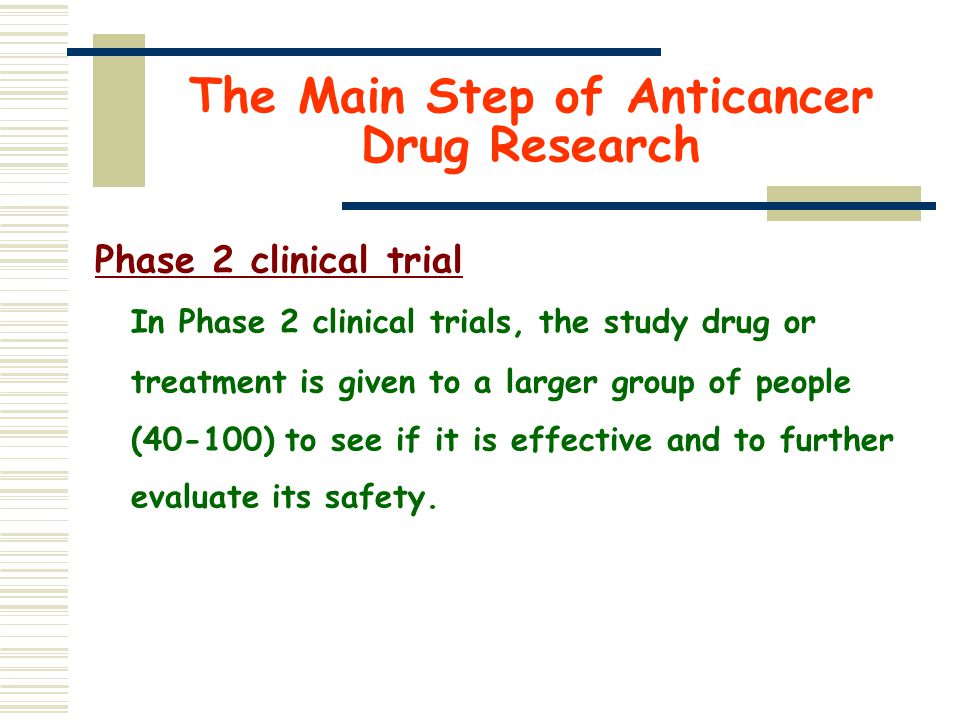 The Main Step of Anticancer Drug Research

Phase 2 clinical trial

In Phase 2 clinical trials, the study drug or treatment is given to a larger group of people (40-100) to see if it is effective and to further evaluate its safety.